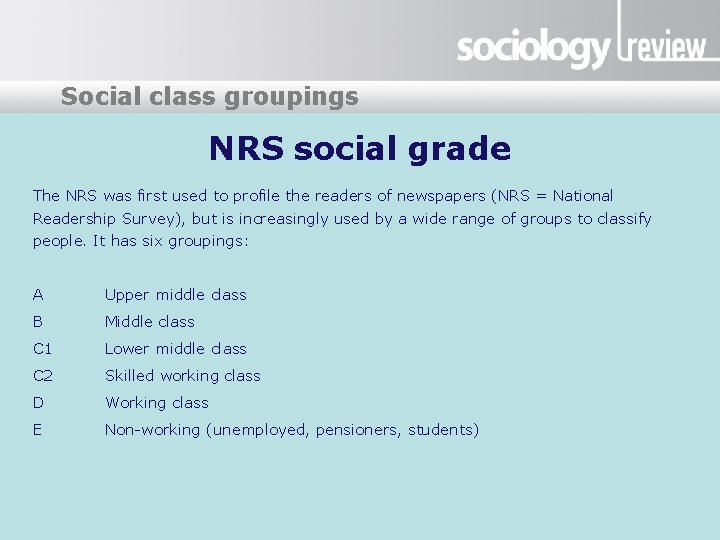 sociology review

Social class groupings

NRS social grade

The NRS was first used to profile the readers of newspapers (NRS = National Readership Survey), but is increasingly used by a wide range of groups to classify people. It has six groupings:

A Upper middle class
B Middle class
C1 Lower middle class
C2 Skilled working class
D Working class
E Non-working (unemployed, pensioners, students)